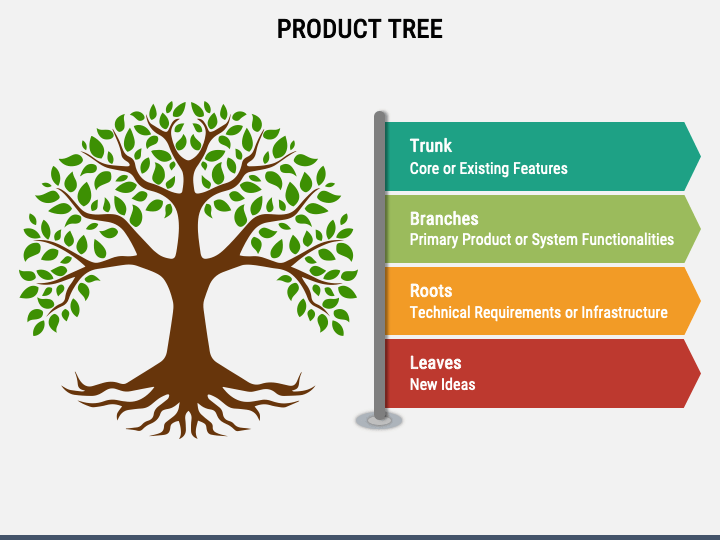 PRODUCT TREE

Trunk
Core or Existing Features

Branches
Primary Product or System Functionalities

Roots
Technical Requirements or Infrastructure

Leaves
New Ideas